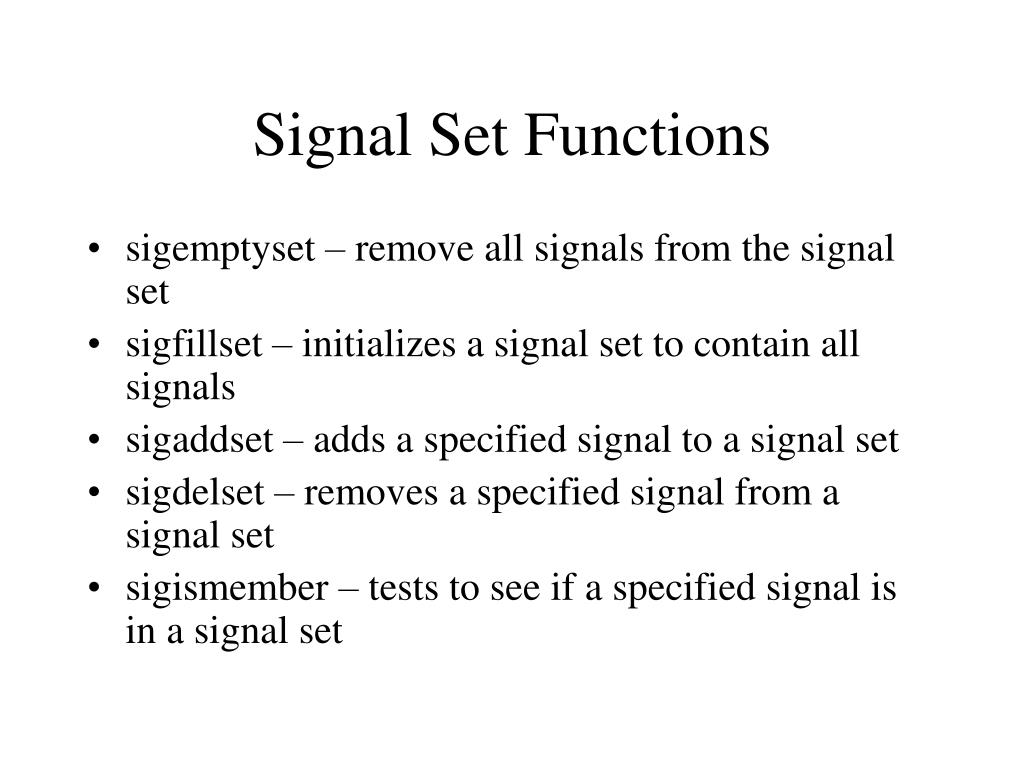 Signal Set Functions

• sigemptyset – remove all signals from the signal set
• sigfillset – initializes a signal set to contain all signals
• sigaddset – adds a specified signal to a signal set
• sigdelset – removes a specified signal from a signal set
• sigismember – tests to see if a specified signal is in a signal set